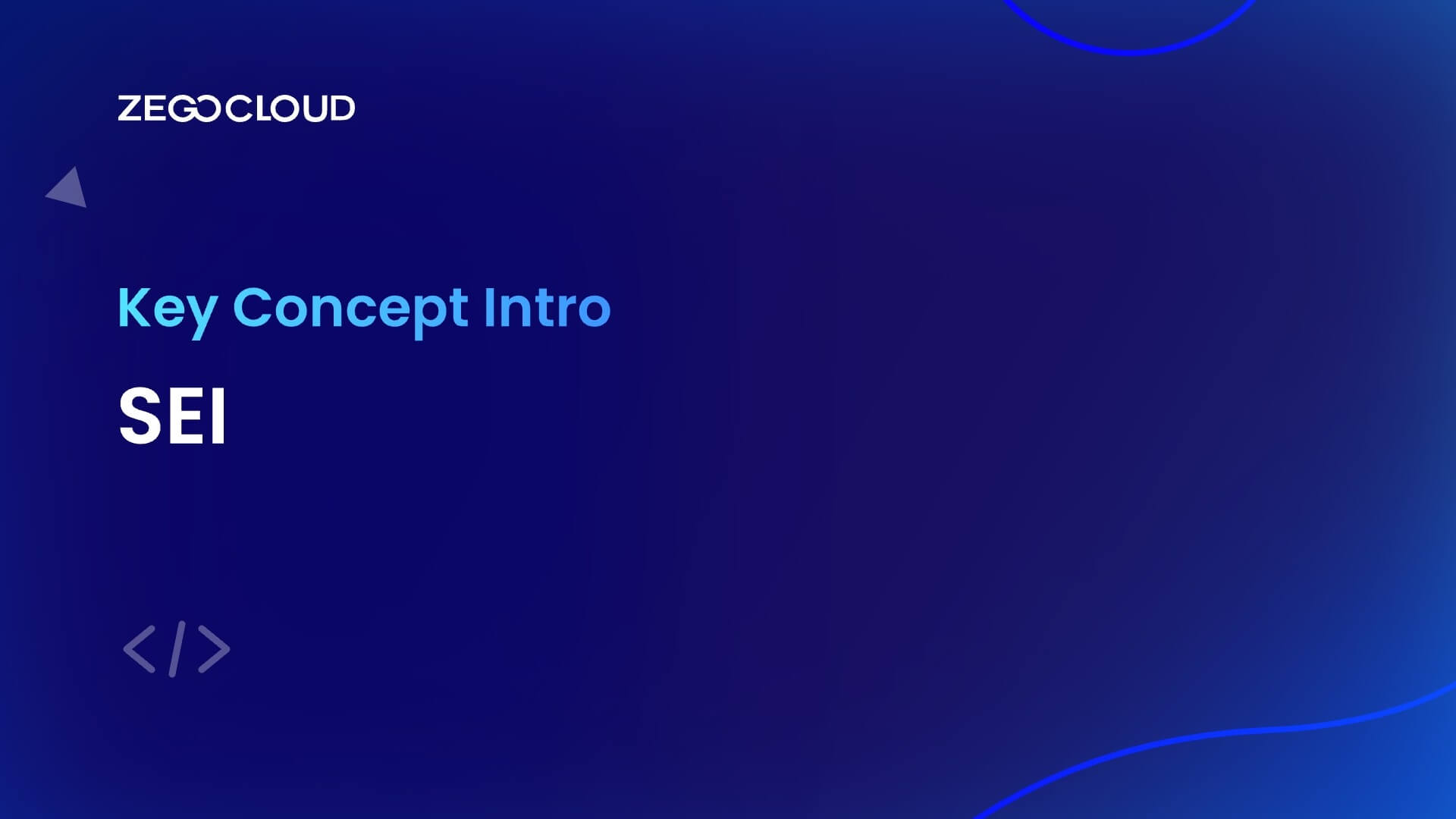 ZEGOCLOUD

Key Concept Intro

SEI

</>